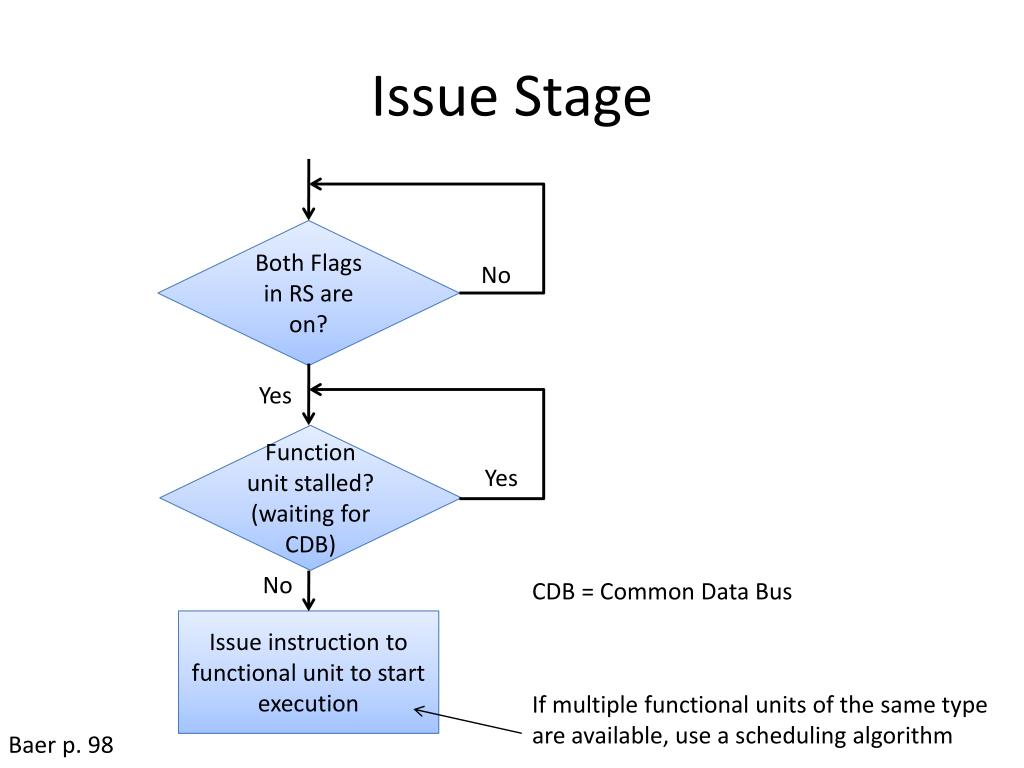 Issue Stage

Both Flags in RS are on?

No

Yes

Function unit stalled? (waiting for CDB)

Yes

No

CDB = Common Data Bus

Issue instruction to functional unit to start execution

If multiple functional units of the same type are available, use a scheduling algorithm

Baer p. 98